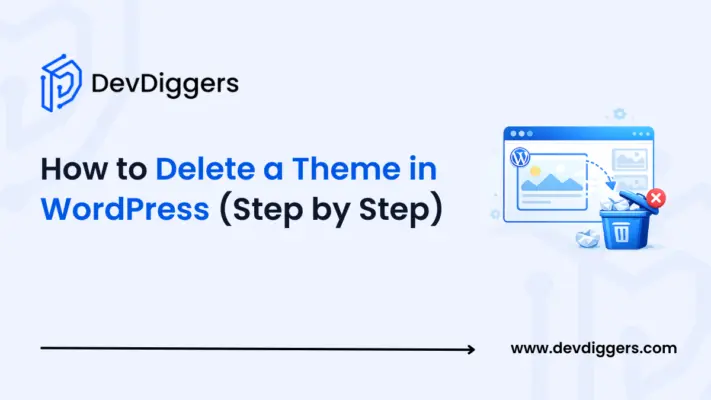 DevDiggers

How to Delete a Theme in WordPress (Step by Step)

www.devdiggers.com